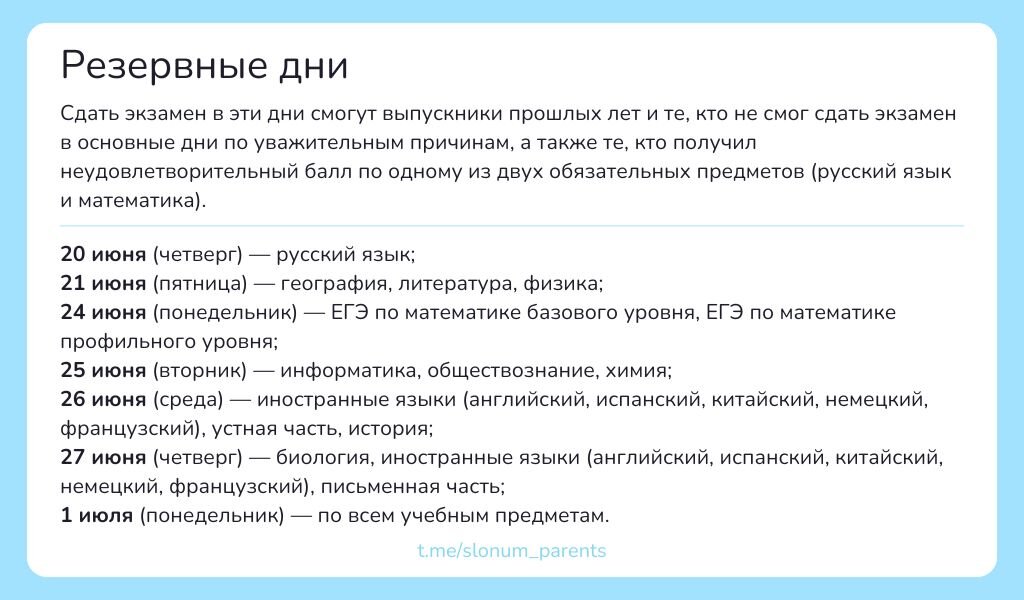 Резервные дни

Сдать экзамен в эти дни смогут выпускники прошлых лет и те, кто не смог сдать экзамен в основные дни по уважительным причинам, а также те, кто получил неудовлетворительный балл по одному из двух обязательных предметов (русский язык и математика).

20 июня (четверг) — русский язык;
21 июня (пятница) — география, литература, физика;
24 июня (понедельник) — ЕГЭ по математике базового уровня, ЕГЭ по математике профильного уровня;
25 июня (вторник) — информатика, обществознание, химия;
26 июня (среда) — иностранные языки (английский, испанский, китайский, немецкий, французский), устная часть, история;
27 июня (четверг) — биология, иностранные языки (английский, испанский, китайский, немецкий, французский), письменная часть;
1 июля (понедельник) — по всем учебным предметам.

t.me/slonum_parents